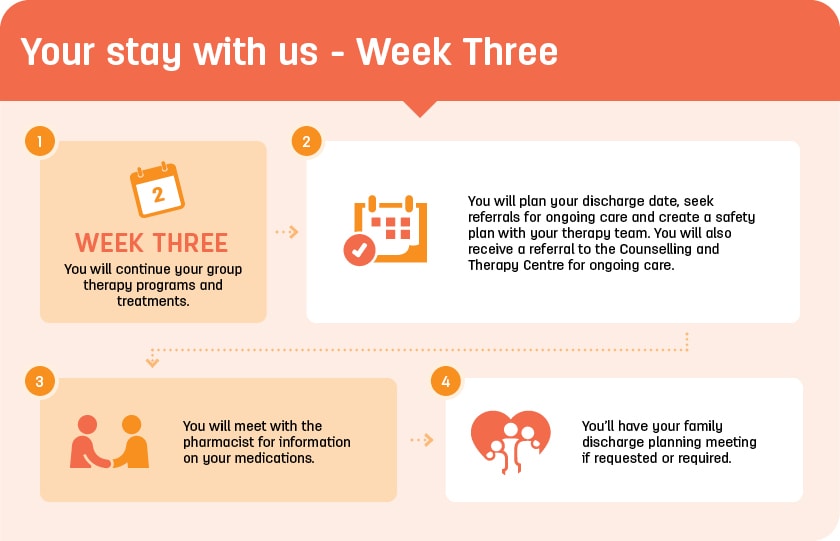 Your stay with us - Week Three

1

2

WEEK THREE

You will continue your group therapy programs and treatments.

2

You will plan your discharge date, seek referrals for ongoing care and create a safety plan with your therapy team. You will also receive a referral to the Counselling and Therapy Centre for ongoing care.

3

You will meet with the pharmacist for information on your medications.

4

You'll have your family discharge planning meeting if requested or required.